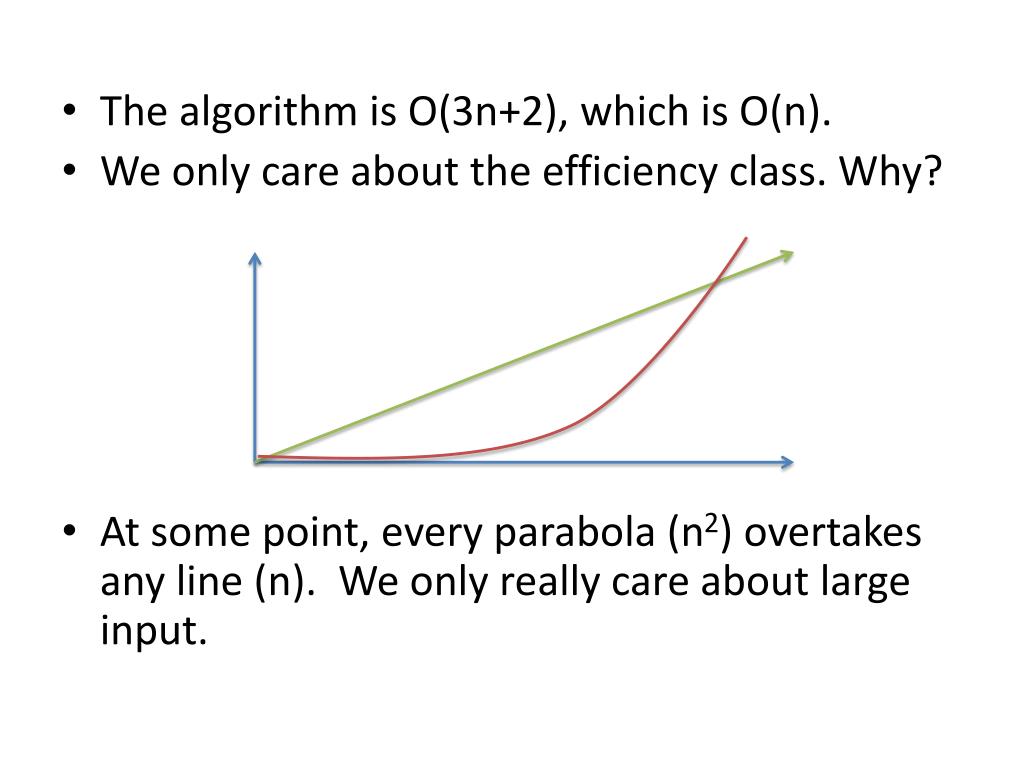 • The algorithm is O(3n+2), which is O(n).
• We only care about the efficiency class. Why?

• At some point, every parabola ($n^2$) overtakes any line (n). We only really care about large input.